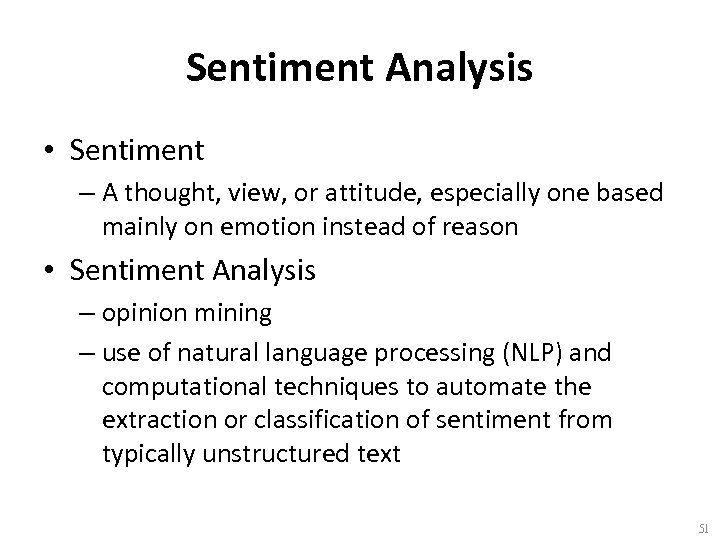 Sentiment Analysis

• Sentiment
– A thought, view, or attitude, especially one based mainly on emotion instead of reason

• Sentiment Analysis
– opinion mining
– use of natural language processing (NLP) and computational techniques to automate the extraction or classification of sentiment from typically unstructured text

51